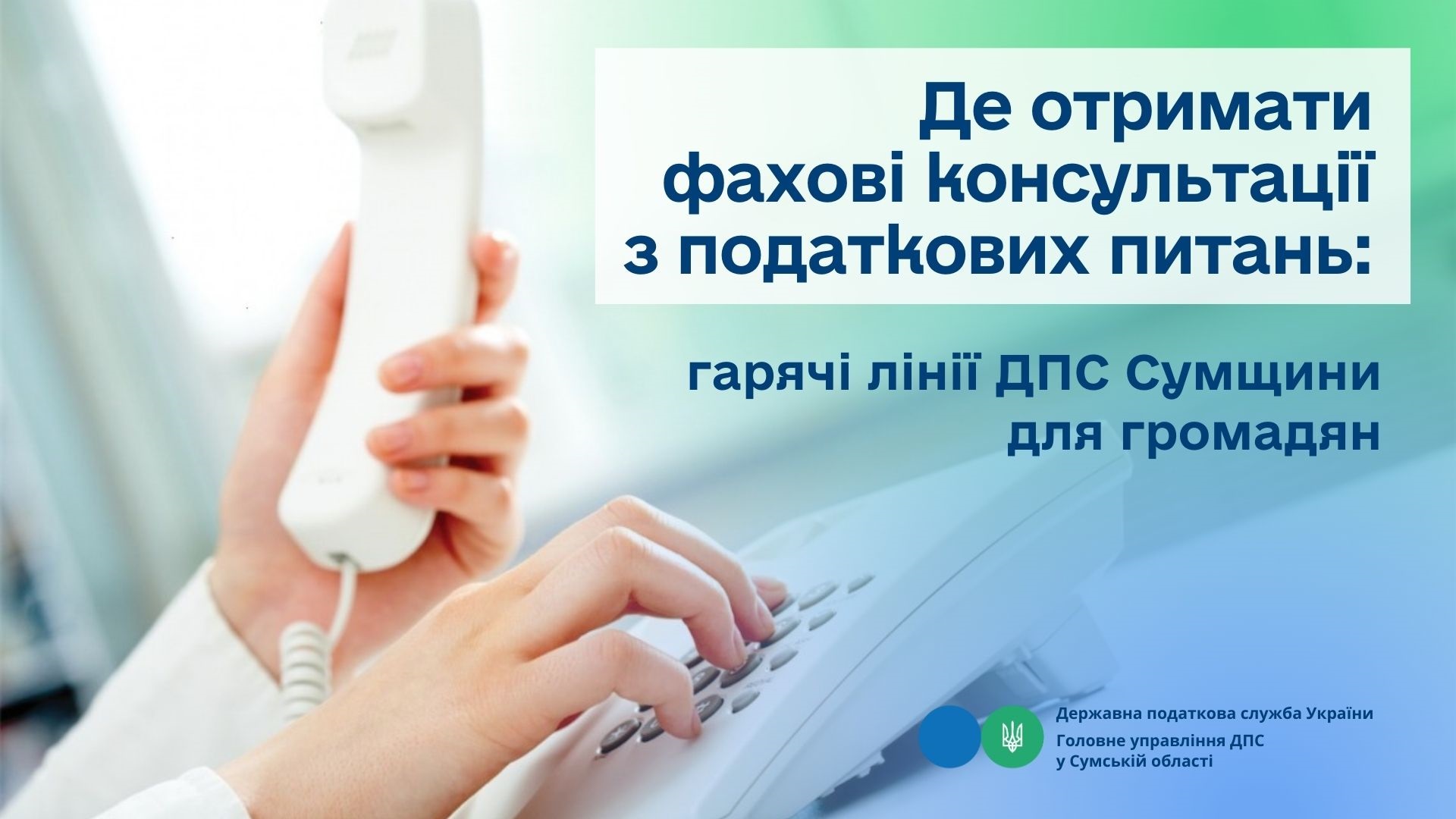 Де отримати фахові консультації з податкових питань:

гарячі лінії ДПС Сумщини для громадян

Державна податкова служба України

Головне управління ДПС у Сумській області